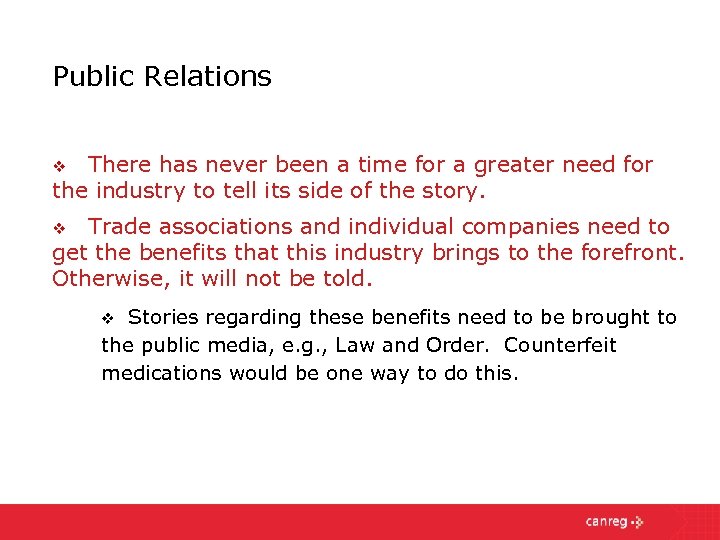 Public Relations

❖ There has never been a time for a greater need for the industry to tell its side of the story.

❖ Trade associations and individual companies need to get the benefits that this industry brings to the forefront. Otherwise, it will not be told.

❖ Stories regarding these benefits need to be brought to the public media, e.g., Law and Order. Counterfeit medications would be one way to do this.

canreg